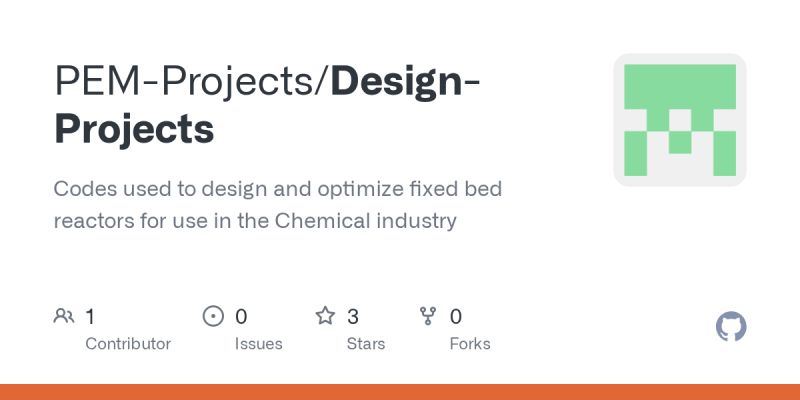 PEM-Projects/Design-Projects

Codes used to design and optimize fixed bed reactors for use in the Chemical industry

1
Contributor

0
Issues

3
Stars

0
Forks